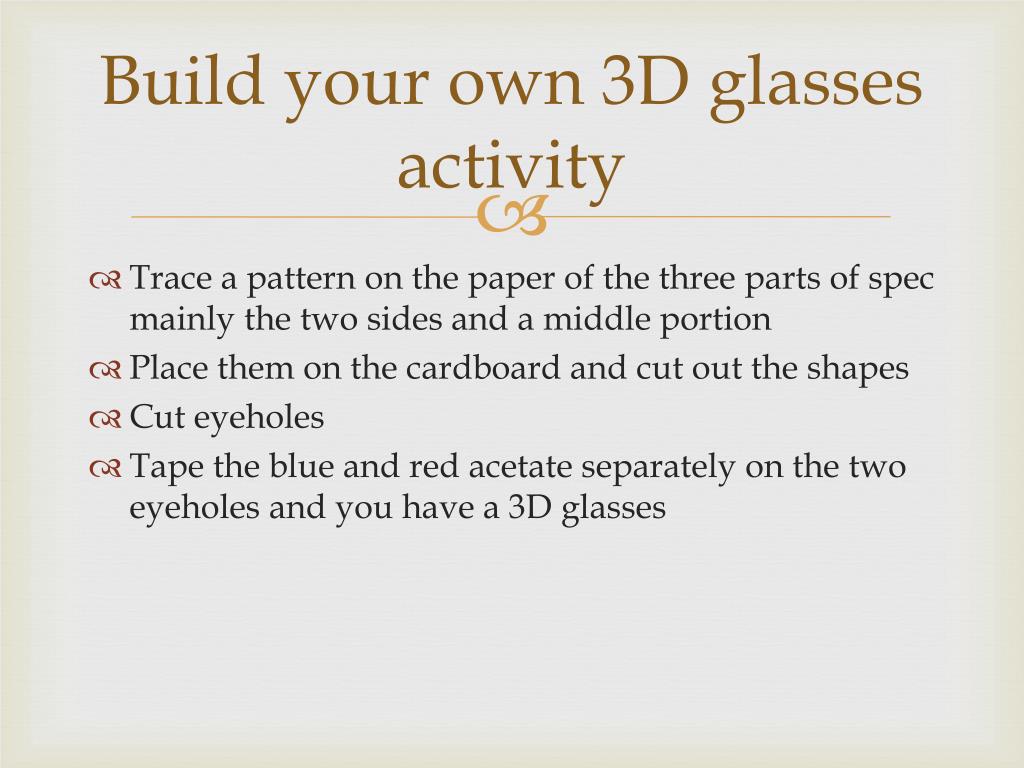 Build your own 3D glasses activity

Trace a pattern on the paper of the three parts of spec mainly the two sides and a middle portion

Place them on the cardboard and cut out the shapes

Cut eyeholes

Tape the blue and red acetate separately on the two eyeholes and you have a 3D glasses